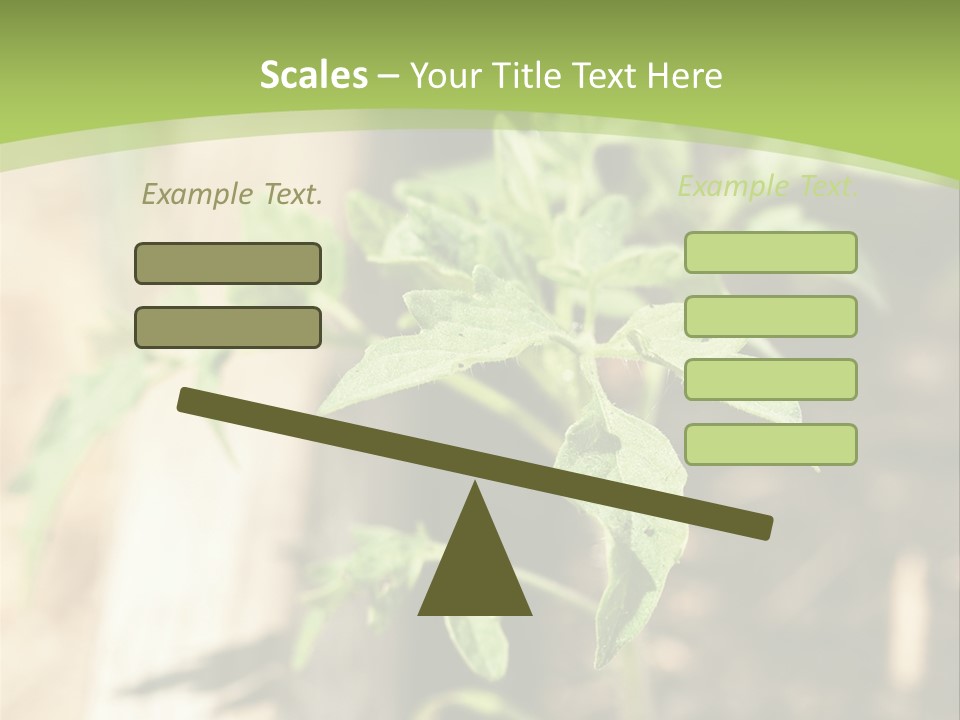 Scales – Your Title Text Here

Example Text.

Example Text.